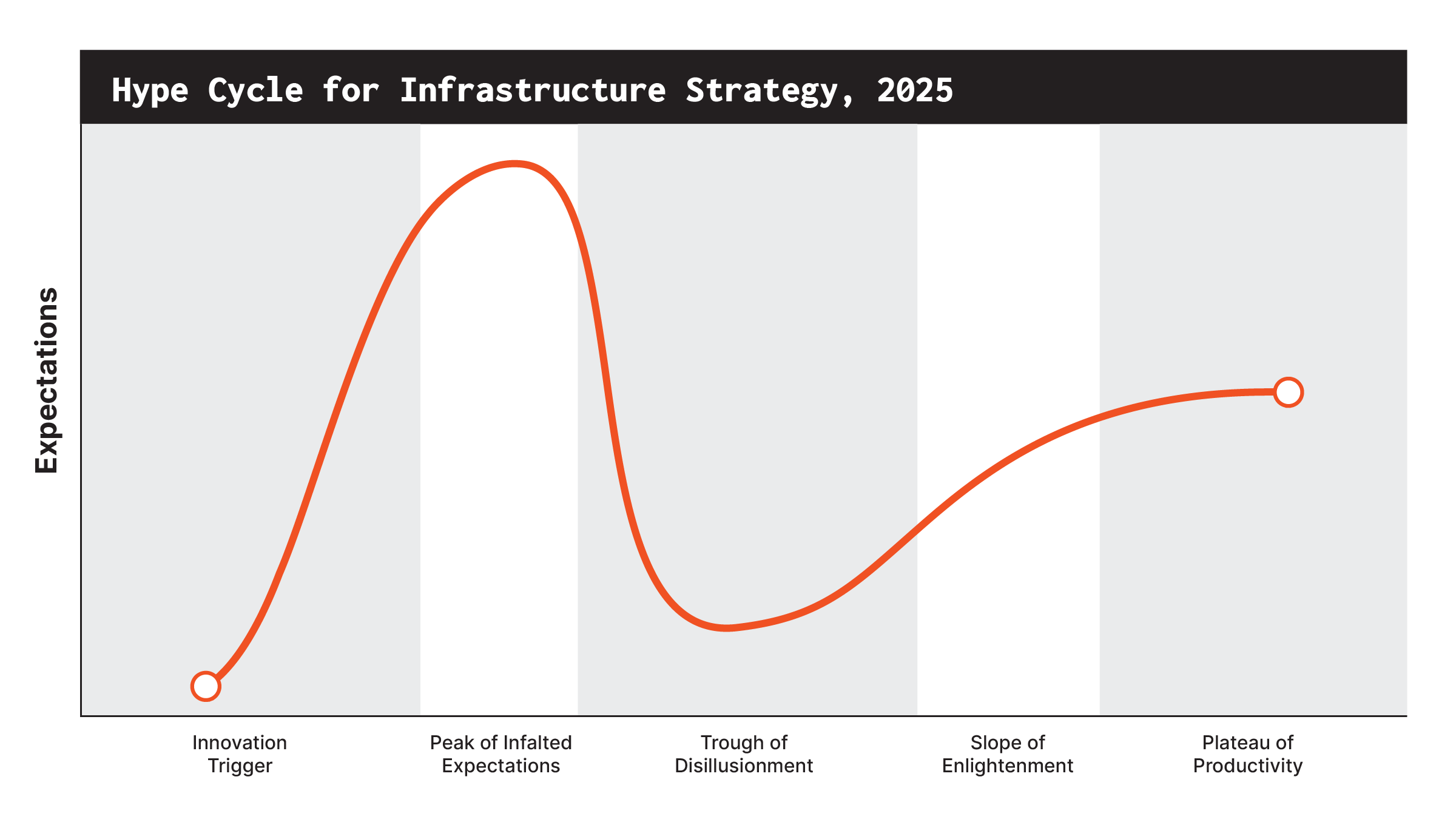 Hype Cycle for Infrastructure Strategy, 2025

Expectations

Innovation Trigger

Peak of Infalted Expectations

Trough of Disillusionment

Slope of Enlightenment

Plateau of Productivity